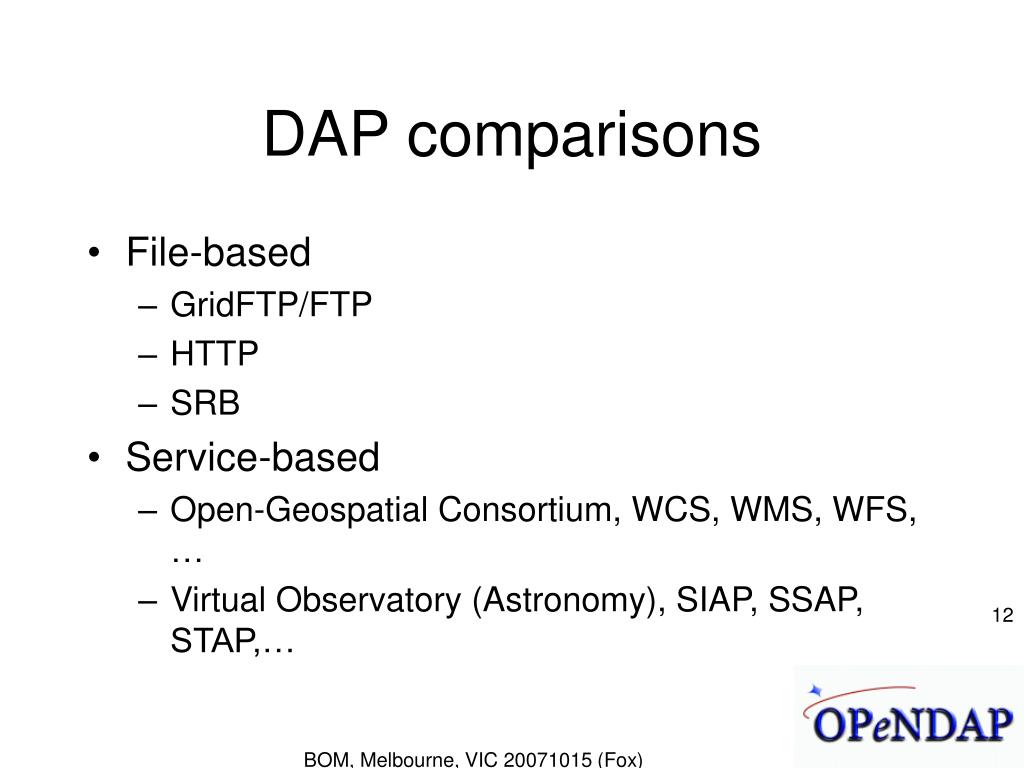 DAP comparisons

• File-based
– GridFTP/FTP
– HTTP
– SRB
• Service-based
– Open-Geospatial Consortium, WCS, WMS, WFS, …
– Virtual Observatory (Astronomy), SIAP, SSAP, STAP,…

12

OPeNDAP

BOM, Melbourne, VIC 20071015 (Fox)